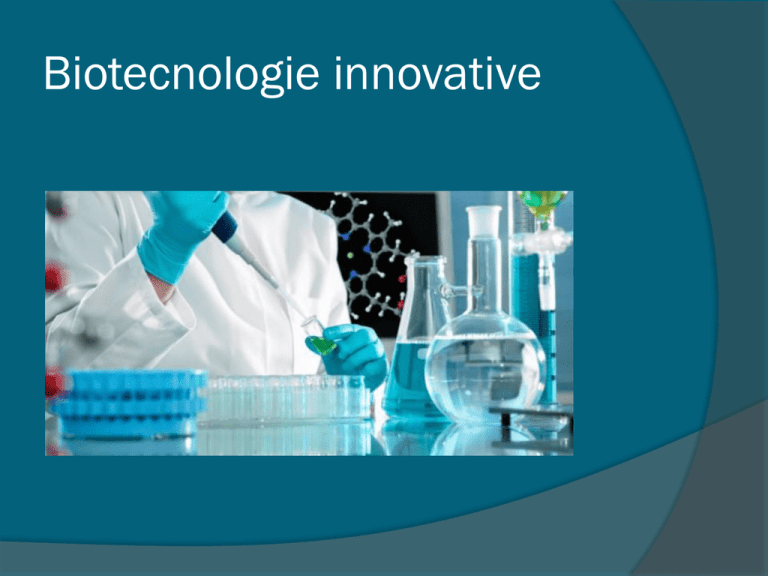 Biotecnologie innovative